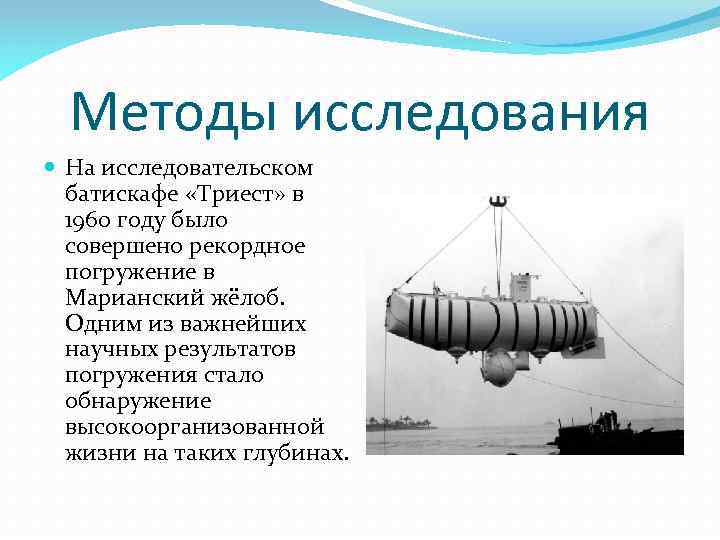 Методы исследования

На исследовательском батискафе «Триест» в 1960 году было совершено рекордное погружение в Марианский жёлоб. Одним из важнейших научных результатов погружения стало обнаружение высокоорганизованной жизни на таких глубинах.